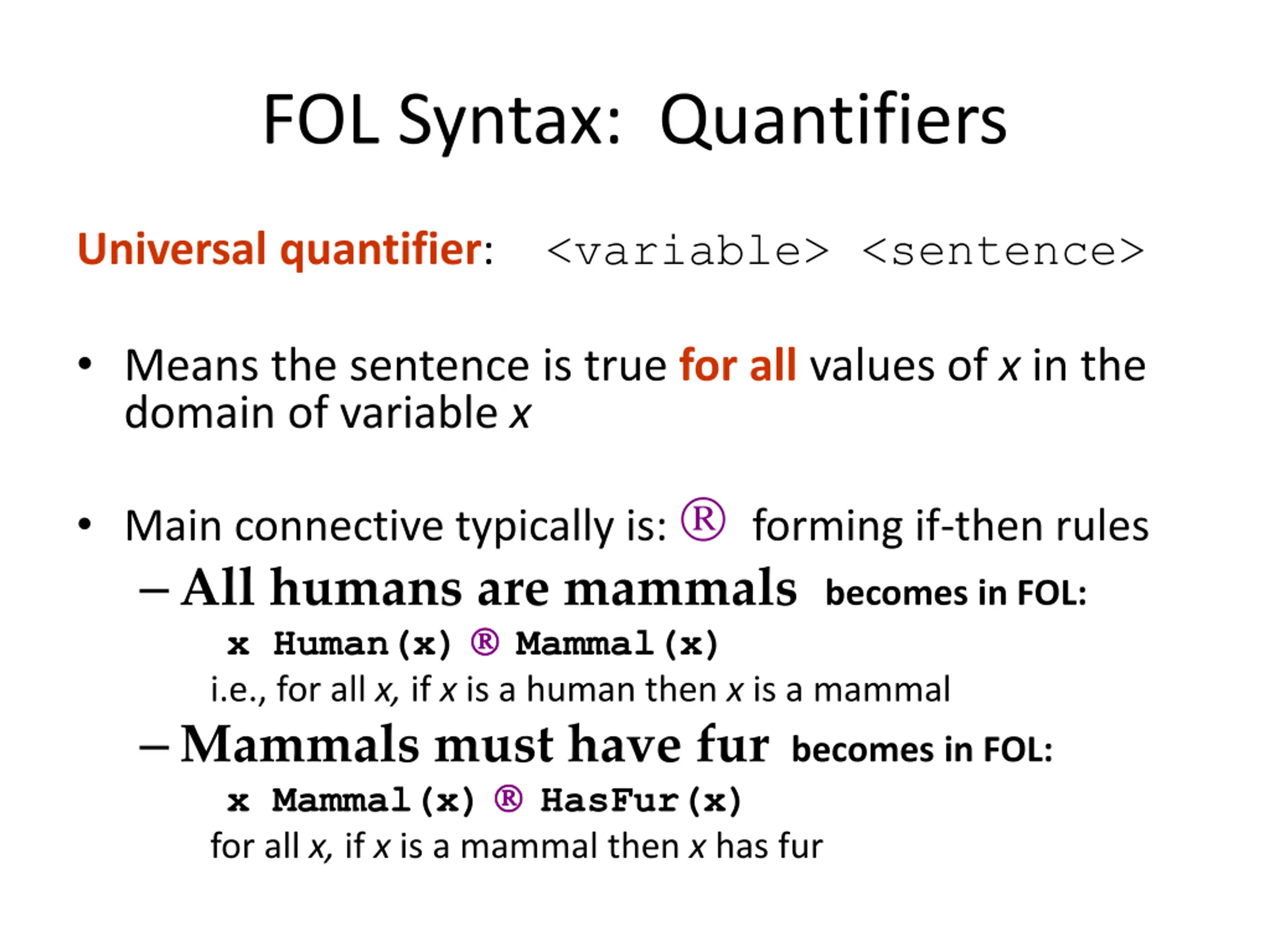 FOL Syntax: Quantifiers

Universal quantifier: <variable> <sentence>

• Means the sentence is true for all values of x in the domain of variable x

• Main connective typically is: ® forming if-then rules

– All humans are mammals becomes in FOL:

x Human(x) ® Mammal(x)

i.e., for all x, if x is a human then x is a mammal

– Mammals must have fur becomes in FOL:

x Mammal(x) ® HasFur(x)

for all x, if x is a mammal then x has fur